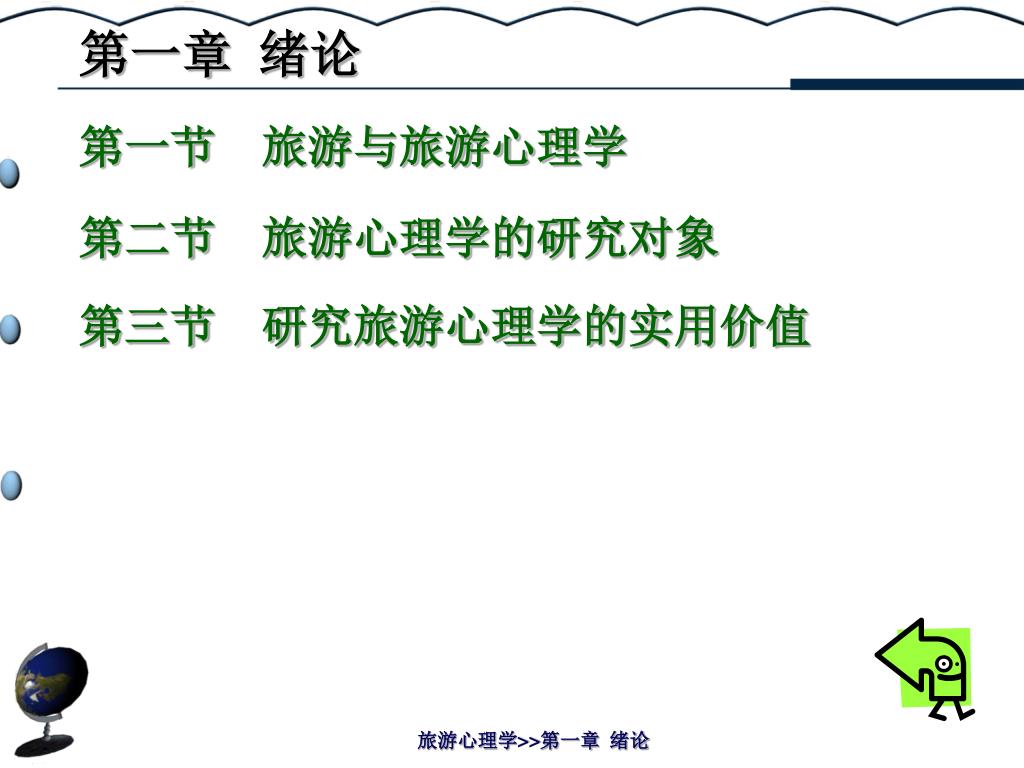 第一章 绪论

第一节 旅游与旅游心理学

第二节 旅游心理学的研究对象

第三节 研究旅游心理学的实用价值

旅游心理学>>第一章 绪论